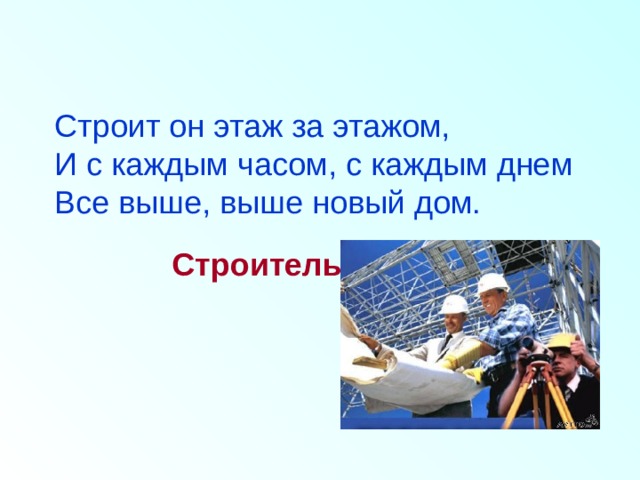 Строит он этаж за этажом,
И с каждым часом, с каждым днем
Все выше, выше новый дом.

Строитель